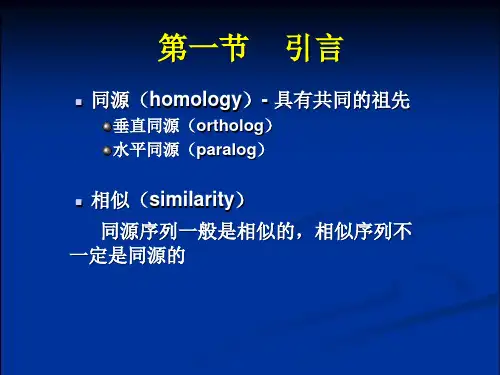 第一节　引言

同源（homology）- 具有共同的祖先

垂直同源（ortholog）

水平同源（paralog）

相似（similarity）

同源序列一般是相似的，相似序列不一定是同源的